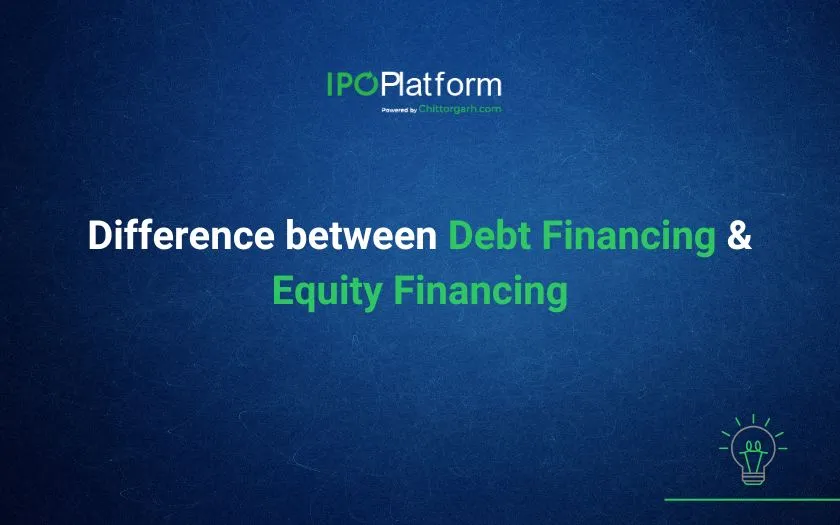 IPOPlatform
Powered by Chittorgarh.com

Difference between Debt Financing & Equity Financing